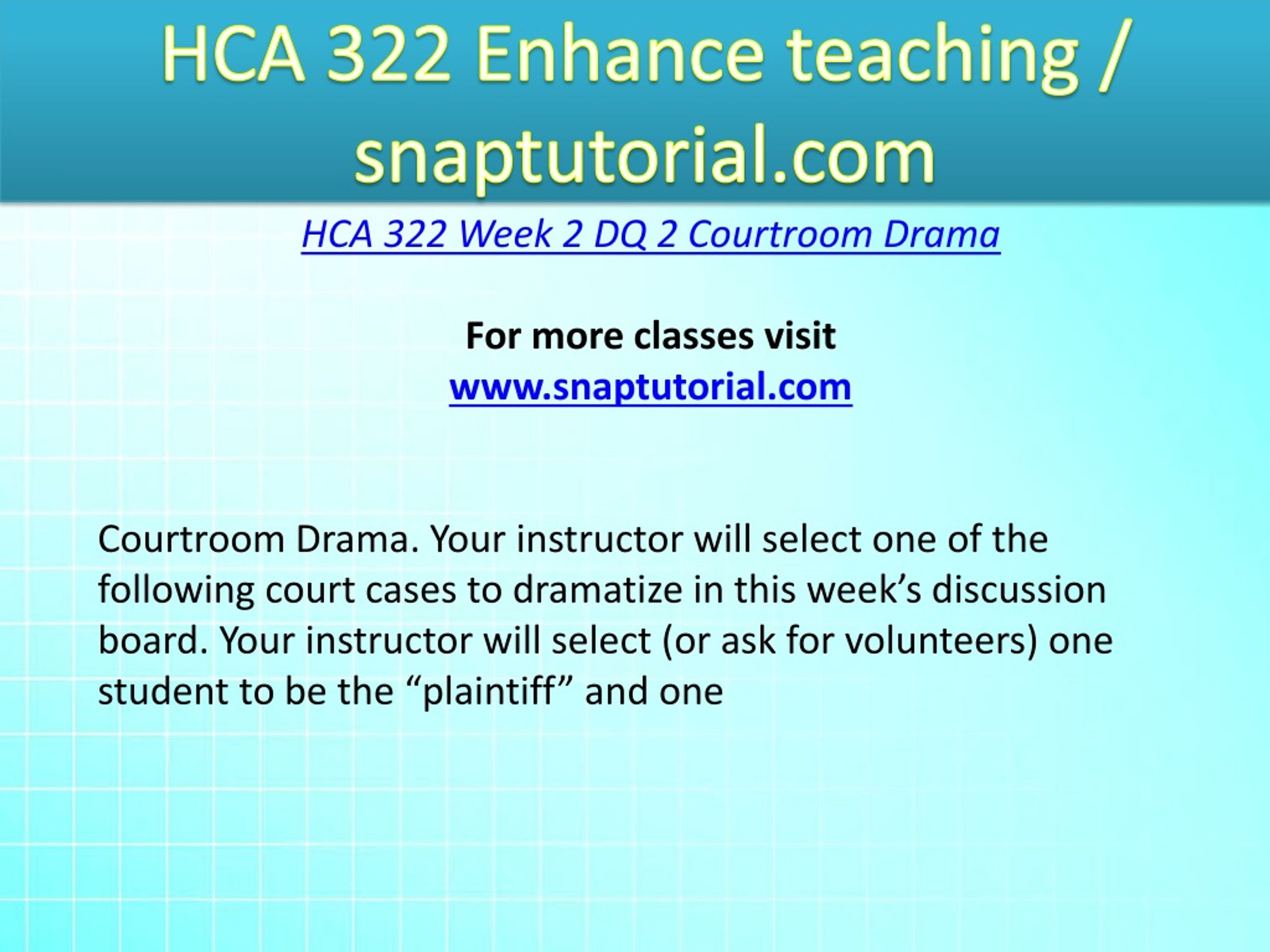 HCA 322 Enhance teaching / snaptutorial.com

HCA 322 Week 2 DQ 2 Courtroom Drama

For more classes visit
www.snaptutorial.com

Courtroom Drama. Your instructor will select one of the following court cases to dramatize in this week’s discussion board. Your instructor will select (or ask for volunteers) one student to be the “plaintiff” and one